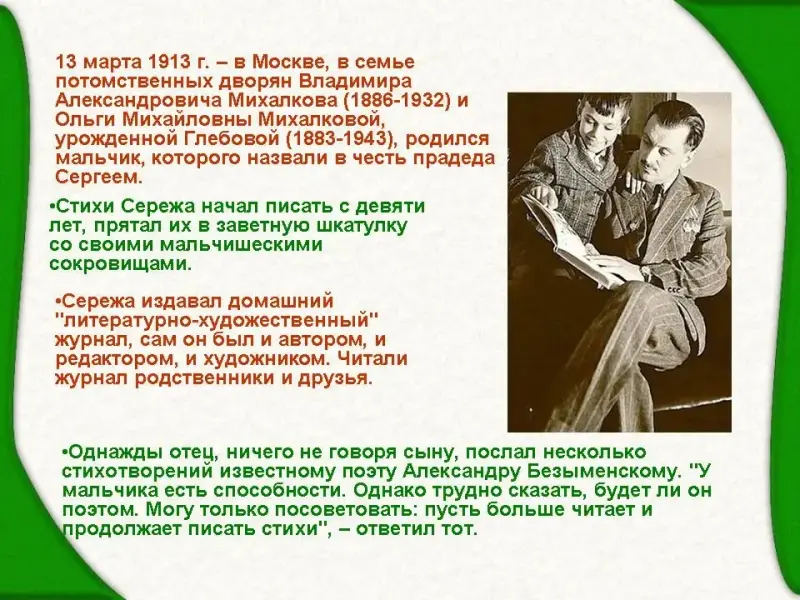 13 марта 1913 г. – в Москве, в семье потомственных дворян Владимира Александровича Михалкова (1886-1932) и Ольги Михайловны Михалковой, урожденной Глебовой (1883-1943), родился мальчик, которого назвали в честь прадеда Сергеем.

•Стихи Сережа начал писать с девяти лет, прятал их в заветную шкатулку со своими мальчишескими сокровищами.

•Сережа издавал домашний "литературно-художественный" журнал, сам он был и автором, и редактором, и художником. Читали журнал родственники и друзья.

•Однажды отец, ничего не говоря сыну, послал несколько стихотворений известному поэту Александру Безыменскому. "У мальчика есть способности. Однако трудно сказать, будет ли он поэтом. Могу только посоветовать: пусть больше читает и продолжает писать стихи", – ответил тот.